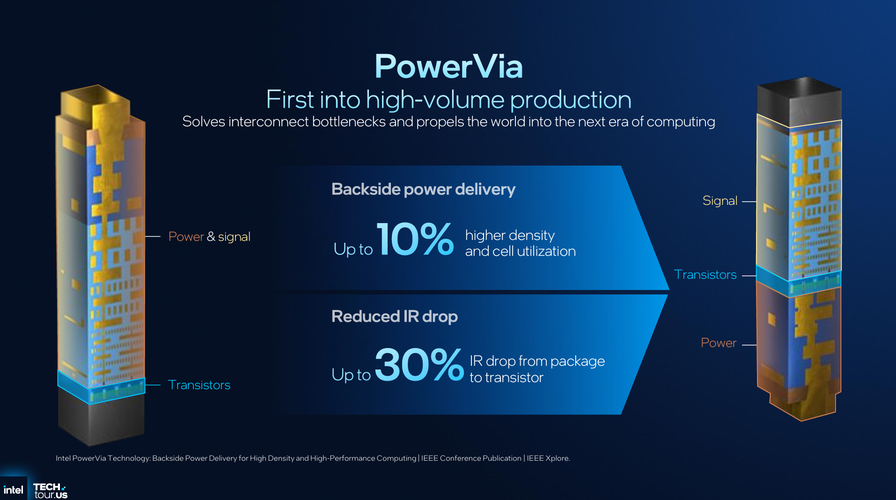 PowerVia
First into high-volume production
Solves interconnect bottlenecks and propels the world into the next era of computing

Power & signal

Transistors

Backside power delivery

Up to 10% higher density and cell utilization

Reduced IR drop

Up to 30% IR drop from package to transistor

Signal

Transistors

Power

Intel PowerVia Technology: Backside Power Delivery for High Density and High-Performance Computing | IEEE Conference Publication | IEEE Xplore.

intel TECH tour.US